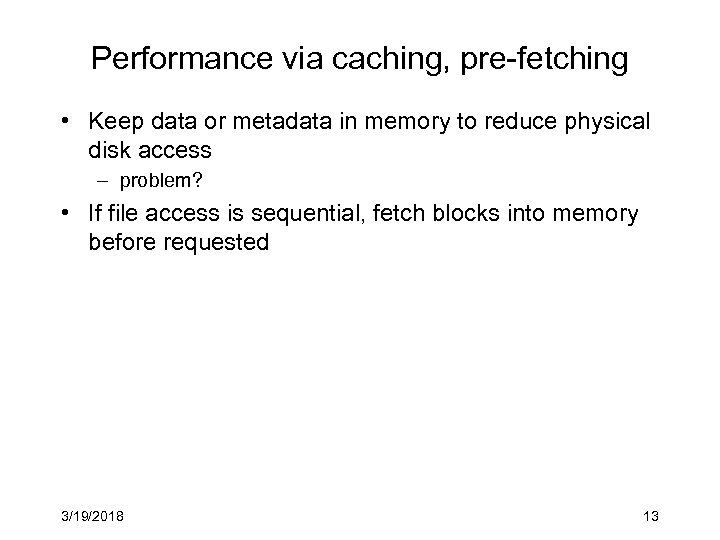 Performance via caching, pre-fetching

• Keep data or metadata in memory to reduce physical disk access

– problem?

• If file access is sequential, fetch blocks into memory before requested

3/19/2018

13